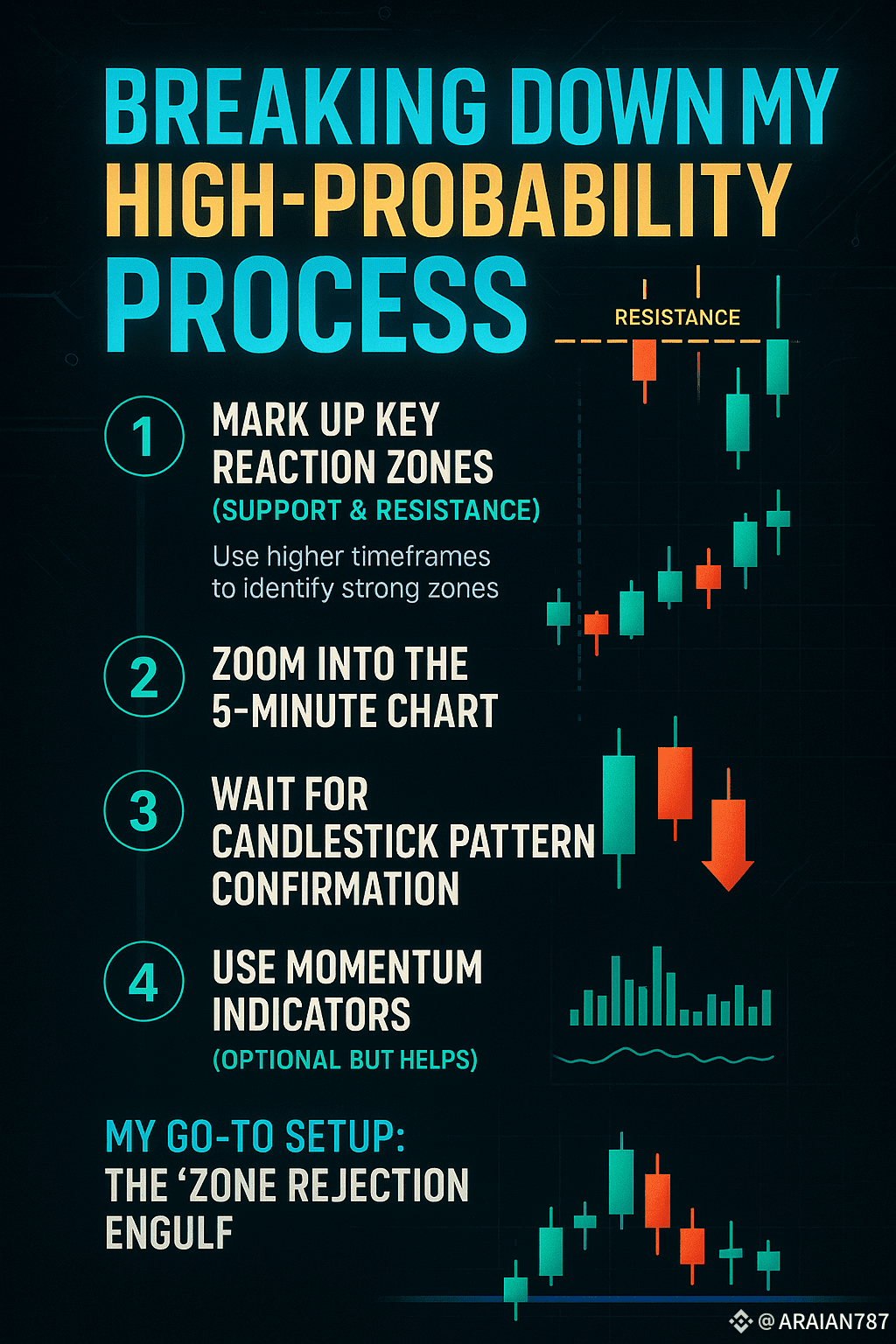 BREAKING DOWN MY HIGH-PROBABILITY PROCESS

RESISTANCE

1 MARK UP KEY REACTION ZONES (SUPPORT & RESISTANCE)

Use higher timeframes to identify strong zones

2 ZOOM INTO THE 5-MINUTE CHART

3 WAIT FOR CANDLESTICK PATTERN CONFIRMATION

4 USE MOMENTUM INDICATORS (OPTIONAL BUT HELPS)

MY GO-TO SETUP: THE ‘ZONE REJECTION ENGULF

@ARAIAN787